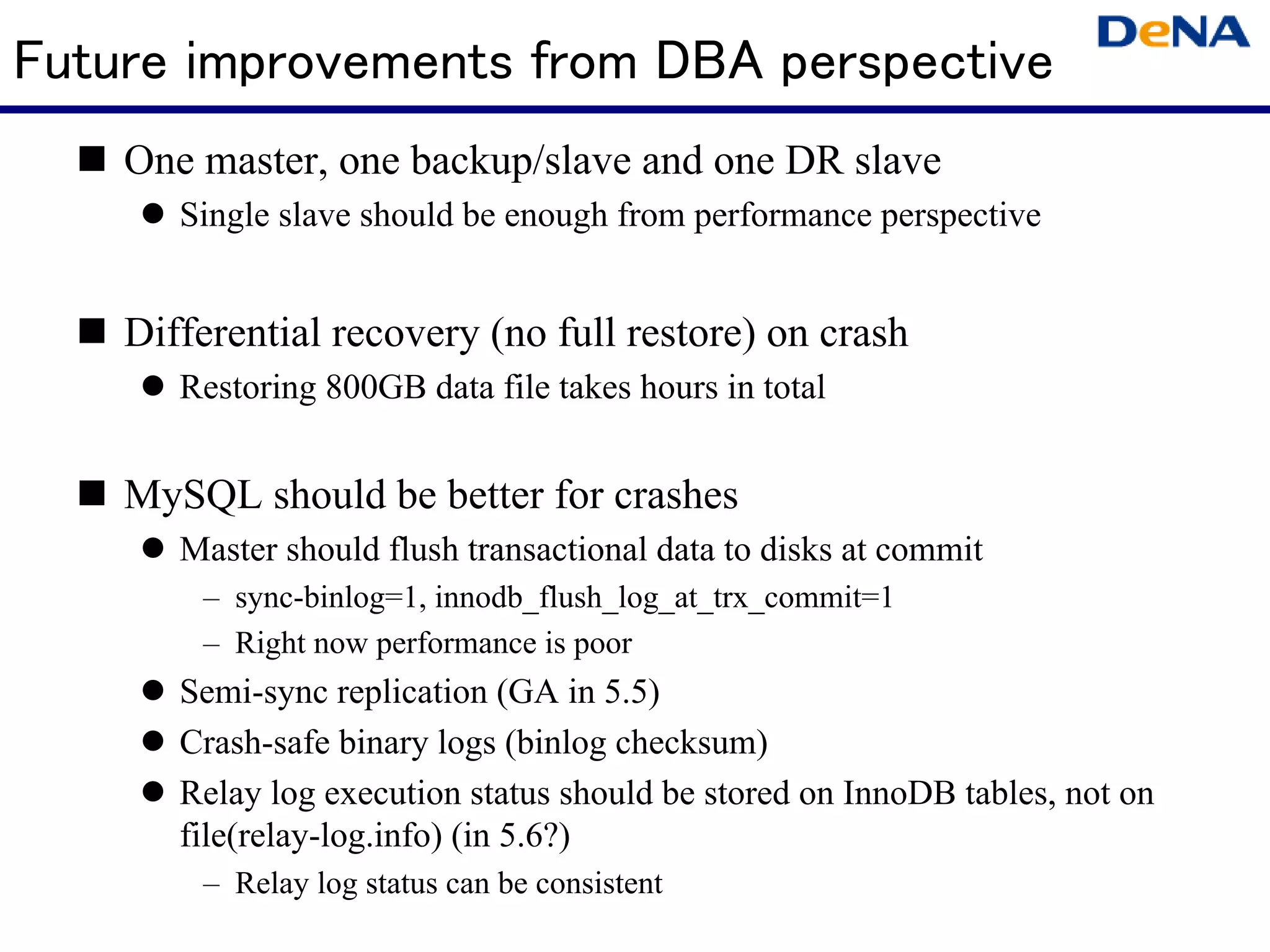 Future improvements from DBA perspective

DeNA

■ One master, one backup/slave and one DR slave
● Single slave should be enough from performance perspective

■ Differential recovery (no full restore) on crash
● Restoring 800GB data file takes hours in total

■ MySQL should be better for crashes
● Master should flush transactional data to disks at commit
– sync-binlog=1, innodb_flush_log_at_trx_commit=1
– Right now performance is poor
● Semi-sync replication (GA in 5.5)
● Crash-safe binary logs (binlog checksum)
● Relay log execution status should be stored on InnoDB tables, not on file(relay-log.info) (in 5.6?)
– Relay log status can be consistent